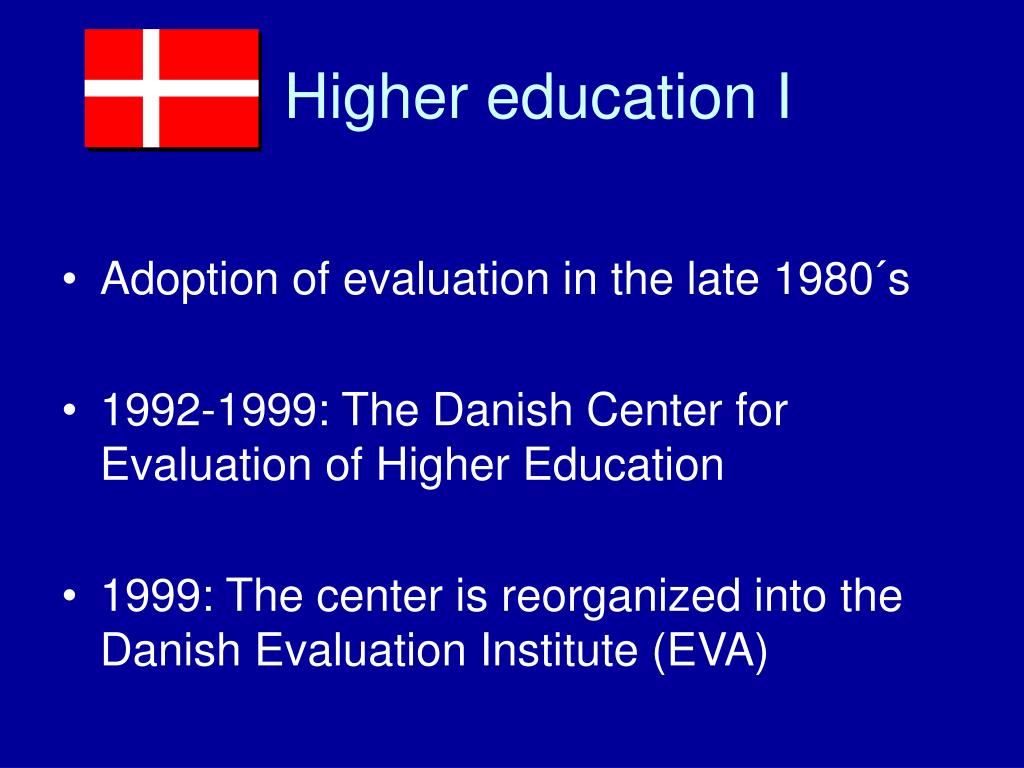 Higher education I

• Adoption of evaluation in the late 1980´s

• 1992-1999: The Danish Center for Evaluation of Higher Education

• 1999: The center is reorganized into the Danish Evaluation Institute (EVA)